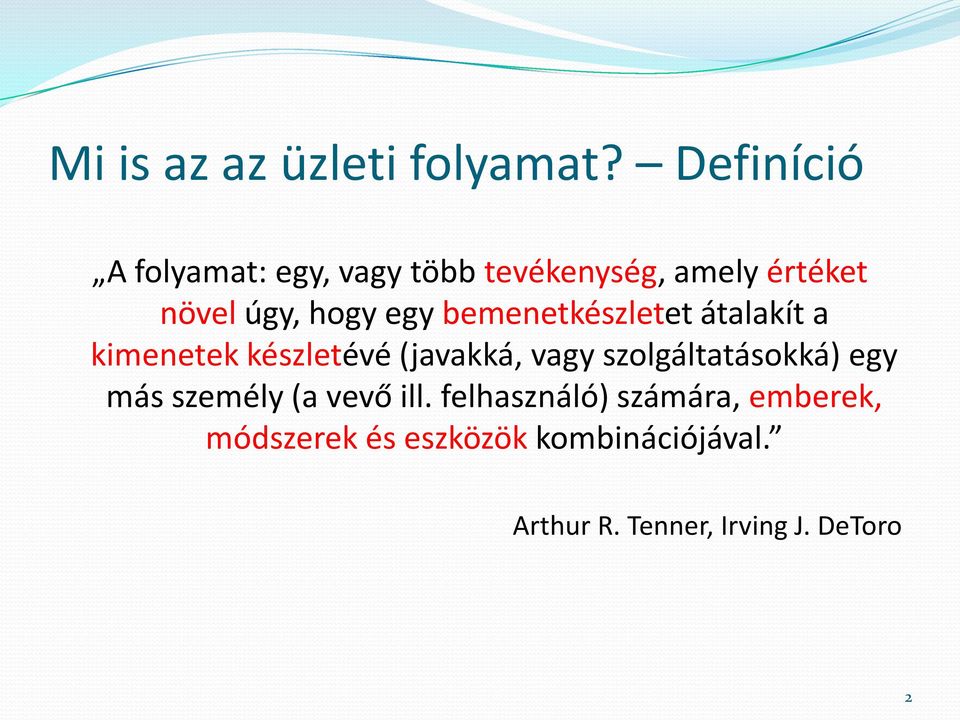 Mi is az az üzleti folyamat? – Definíció

„A folyamat: egy, vagy több tevékenység, amely értéket növel úgy, hogy egy bemenetkészletet átalakít a kimenetek készletévé (javakká, vagy szolgáltatásokká) egy más személy (a vevő ill. felhasználó) számára, emberek, módszerek és eszközök kombinációjával.”

Arthur R. Tenner, Irving J. DeToro

2